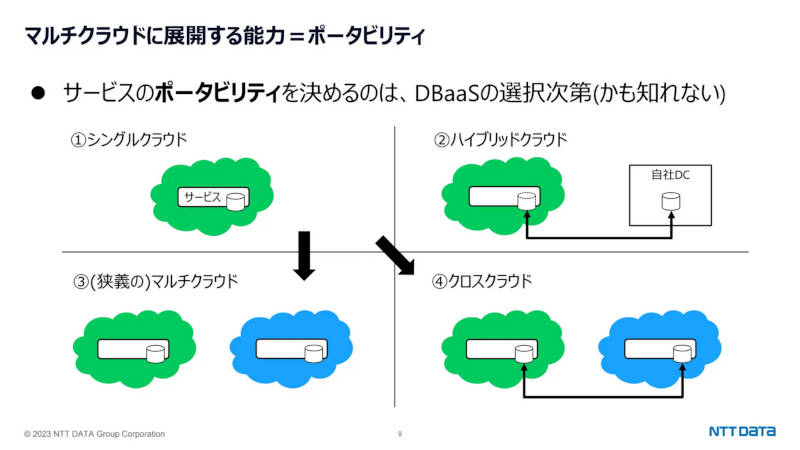 マルチクラウドに展開する能力＝ポータビリティ

● サービスのポータビリティを決めるのは、DBaaSの選択次第(かも知れない)

①シングルクラウド

サービス

②ハイブリッドクラウド

自社DC

③(狭義の)マルチクラウド

④クロスクラウド

© 2023 NTT DATA Group Corporation

9

NTT DATA